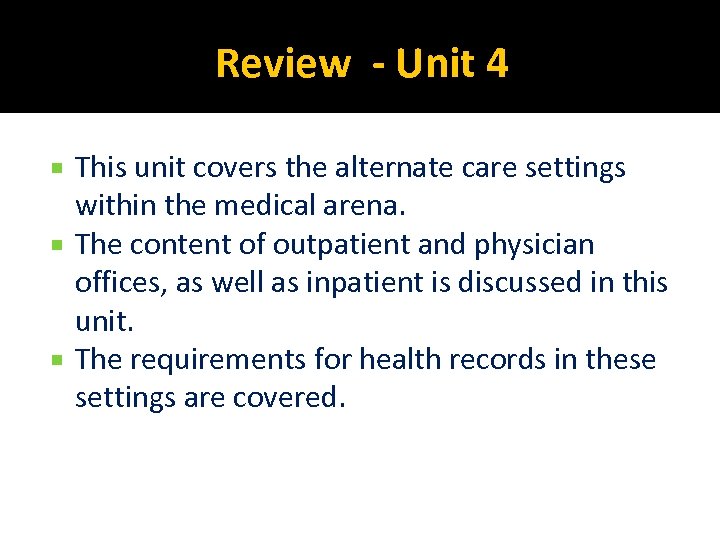 Review - Unit 4

- This unit covers the alternate care settings within the medical arena.
- The content of outpatient and physician offices, as well as inpatient is discussed in this unit.
- The requirements for health records in these settings are covered.